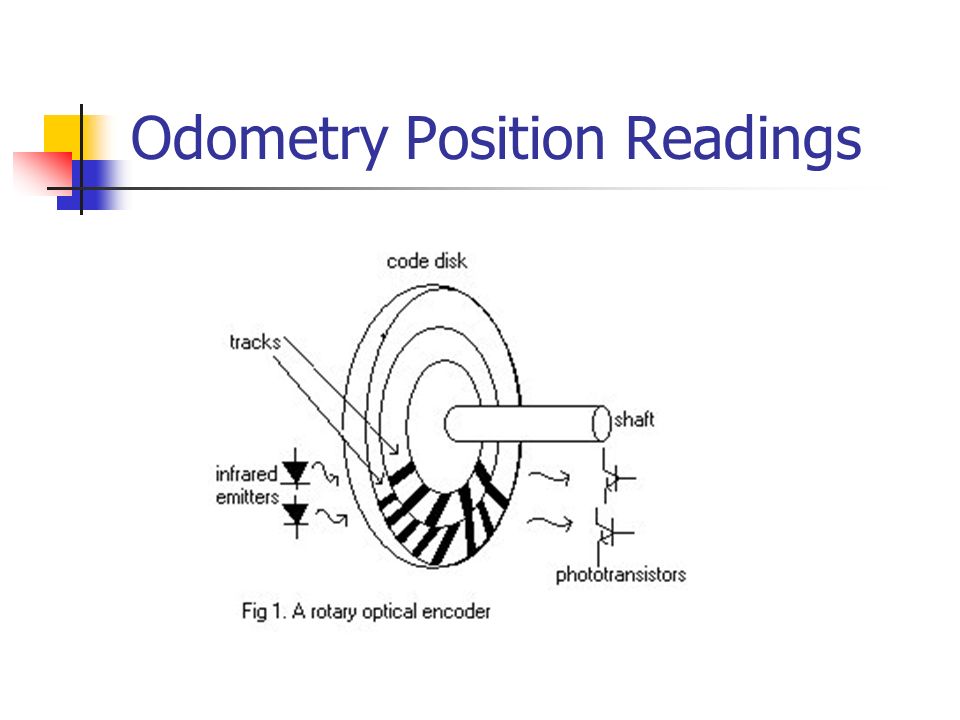 Odometry Position Readings

code disk

tracks

shaft

infrared emitters

phototransistors

Fig 1. A rotary optical encoder